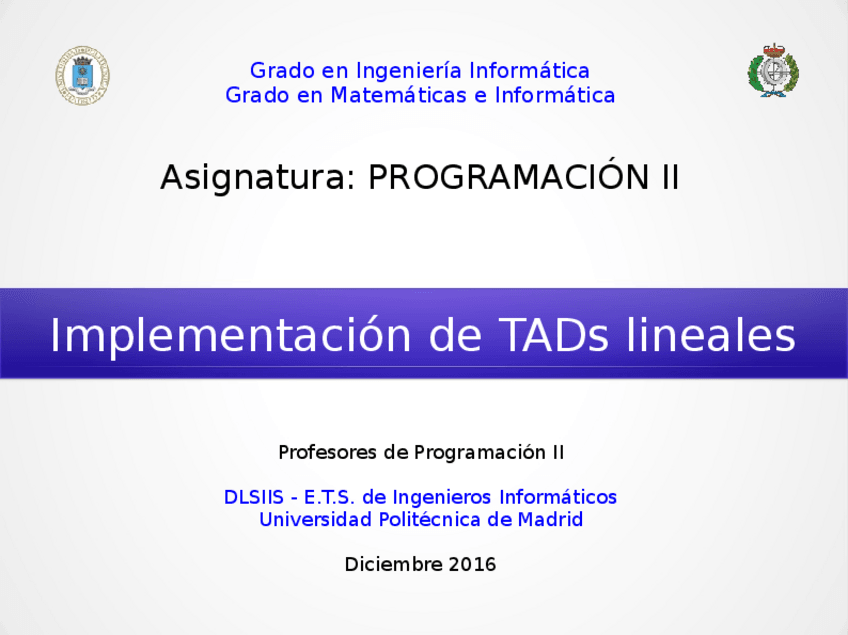 Grado en Ingeniería Informática
Grado en Matemáticas e Informática

Asignatura: PROGRAMACIÓN II

Implementación de TADs lineales

Profesores de Programación II

DLSIIS - E.T.S. de Ingenieros Informáticos
Universidad Politécnica de Madrid

Diciembre 2016